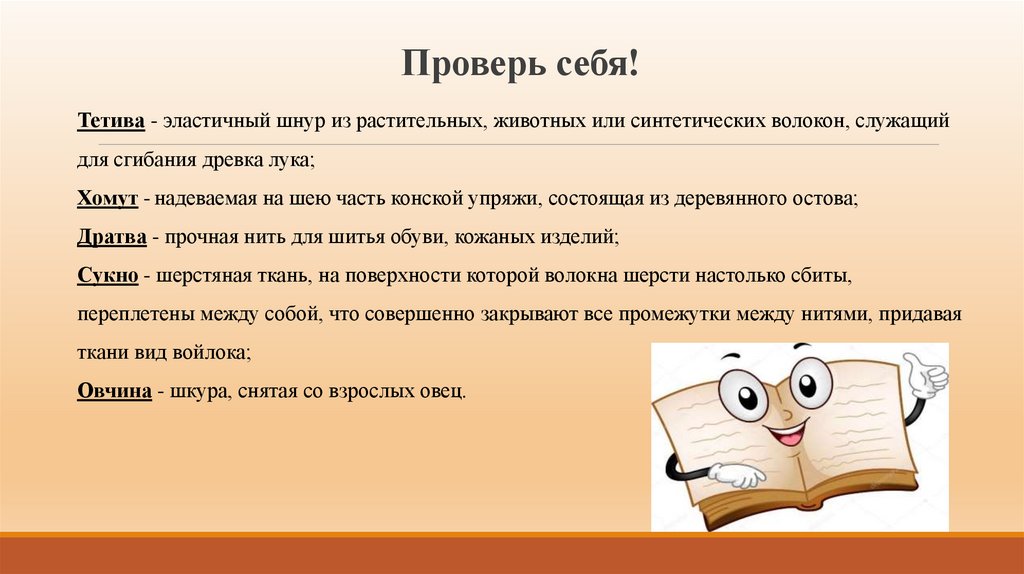 Проверь себя!

Тетива - эластичный шнур из растительных, животных или синтетических волокон, служащий для сгибания древка лука;

Хомут - надеваемая на шею часть конской упряжи, состоящая из деревянного остова;

Дратва - прочная нить для шитья обуви, кожаных изделий;

Сукно - шерстяная ткань, на поверхности которой волокна шерсти настолько сбиты, переплетены между собой, что совершенно закрывают все промежутки между нитями, придавая ткани вид войлока;

Овчина - шкура, снятая со взрослых овец.